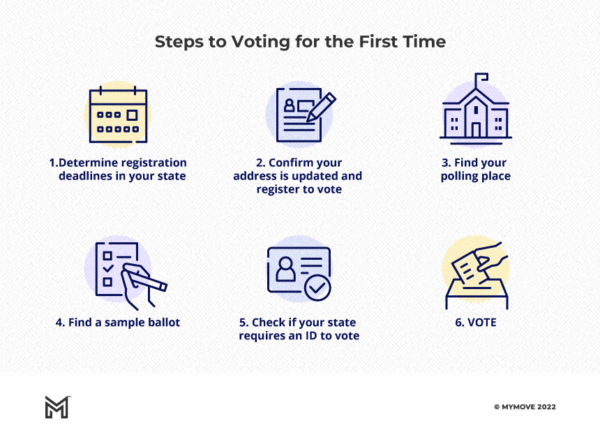 Steps to Voting for the First Time

1.Determine registration deadlines in your state

2. Confirm your address is updated and register to vote

3. Find your polling place

4. Find a sample ballot

5. Check if your state requires an ID to vote

6. VOTE

© MYMOVE 2022